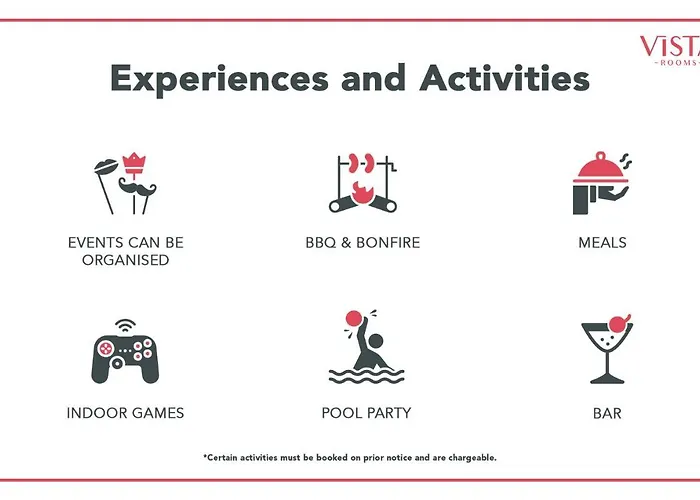 VISTA
ROOMS

Experiences and Activities

EVENTS CAN BE ORGANISED

BBQ & BONFIRE

MEALS

INDOOR GAMES

POOL PARTY

BAR

*Certain activities must be booked on prior notice and are chargeable.